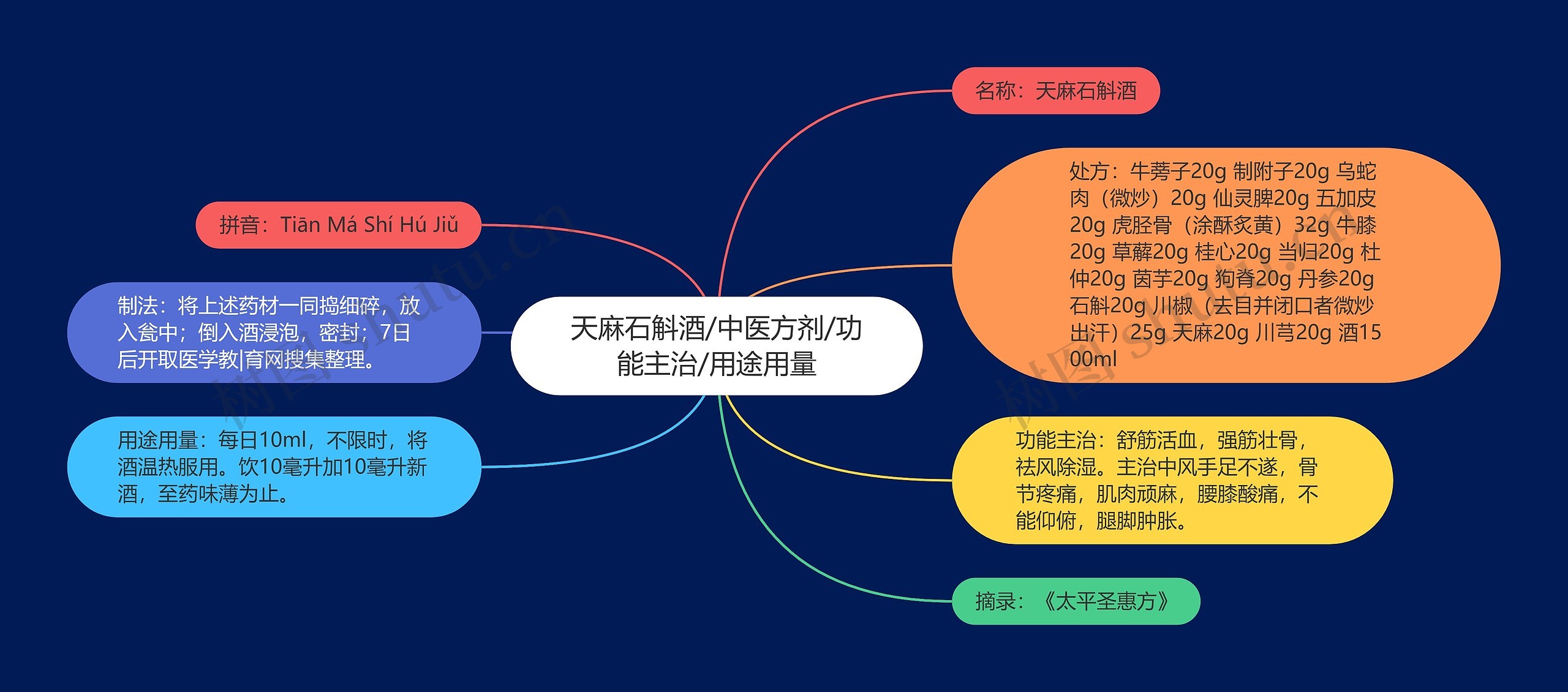 天麻石斛酒/中医方剂/功能主治/用途用量

名称：天麻石斛酒

处方：牛蒡子20g 制附子20g 乌蛇肉（微炒）20g 仙灵脾20g 五加皮20g 虎胫骨（涂酥炙黄）32g 牛膝20g 草薢20g 桂心20g 当归20g 杜仲20g 茵芋20g 狗脊20g 丹参20g 石斛20g 川椒（去目并闭口者微炒出汗）25g 天麻20g 川芎20g 酒1500ml

功能主治：舒筋活血，强筋壮骨，祛风除湿。主治中风手足不遂，骨节疼痛，肌肉顽麻，腰膝酸痛，不能仰俯，腿脚肿胀。

摘录：《太平圣惠方》

拼音：Tiān Má Shí Hú Jiǔ

制法：将上述药材一同捣细碎，放入瓮中；倒入酒浸泡，密封；7日后开取医学教|育网搜集整理。

用途用量：每日10ml，不限时，将酒温热服用。饮10毫升加10毫升新酒，至药味薄为止。

树图 shutu.cn

树图 shutu.cn